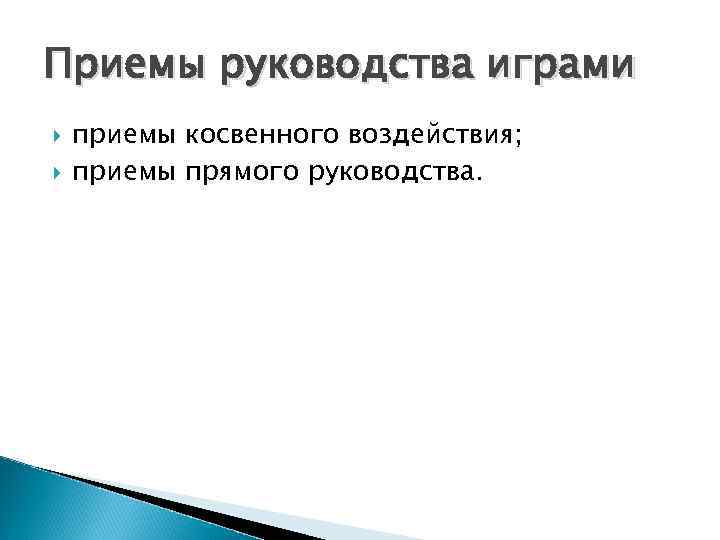 Приемы руководства играми

приемы косвенного воздействия;
приемы прямого руководства.